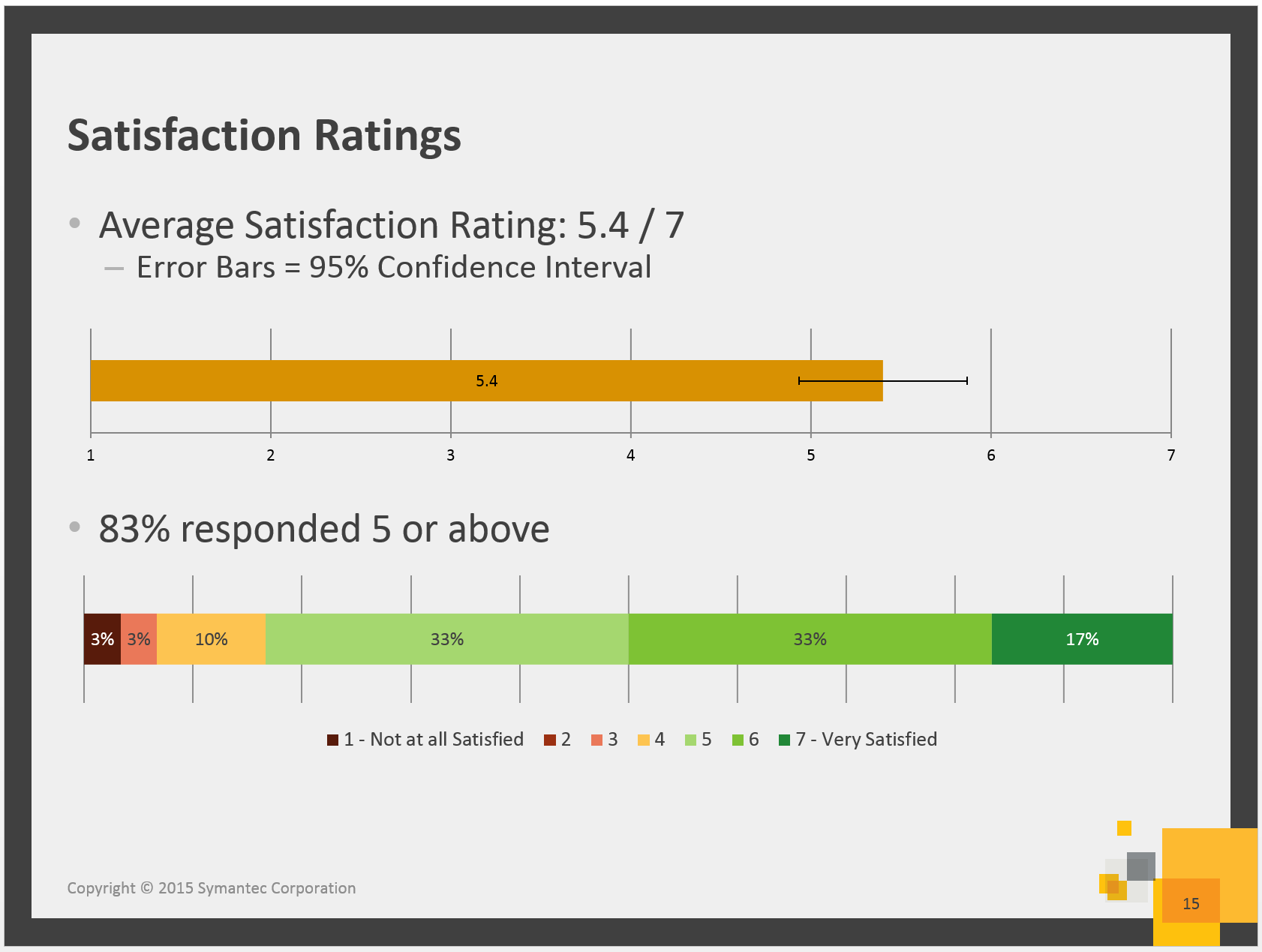 Satisfaction Ratings

• Average Satisfaction Rating: 5.4 / 7
– Error Bars = 95% Confidence Interval

5.4

1 2 3 4 5 6 7

• 83% responded 5 or above

3% 3% 10% 33% 33% 17%

1 - Not at all Satisfied 2 3 4 5 6 7 - Very Satisfied

Copyright © 2015 Symantec Corporation

15